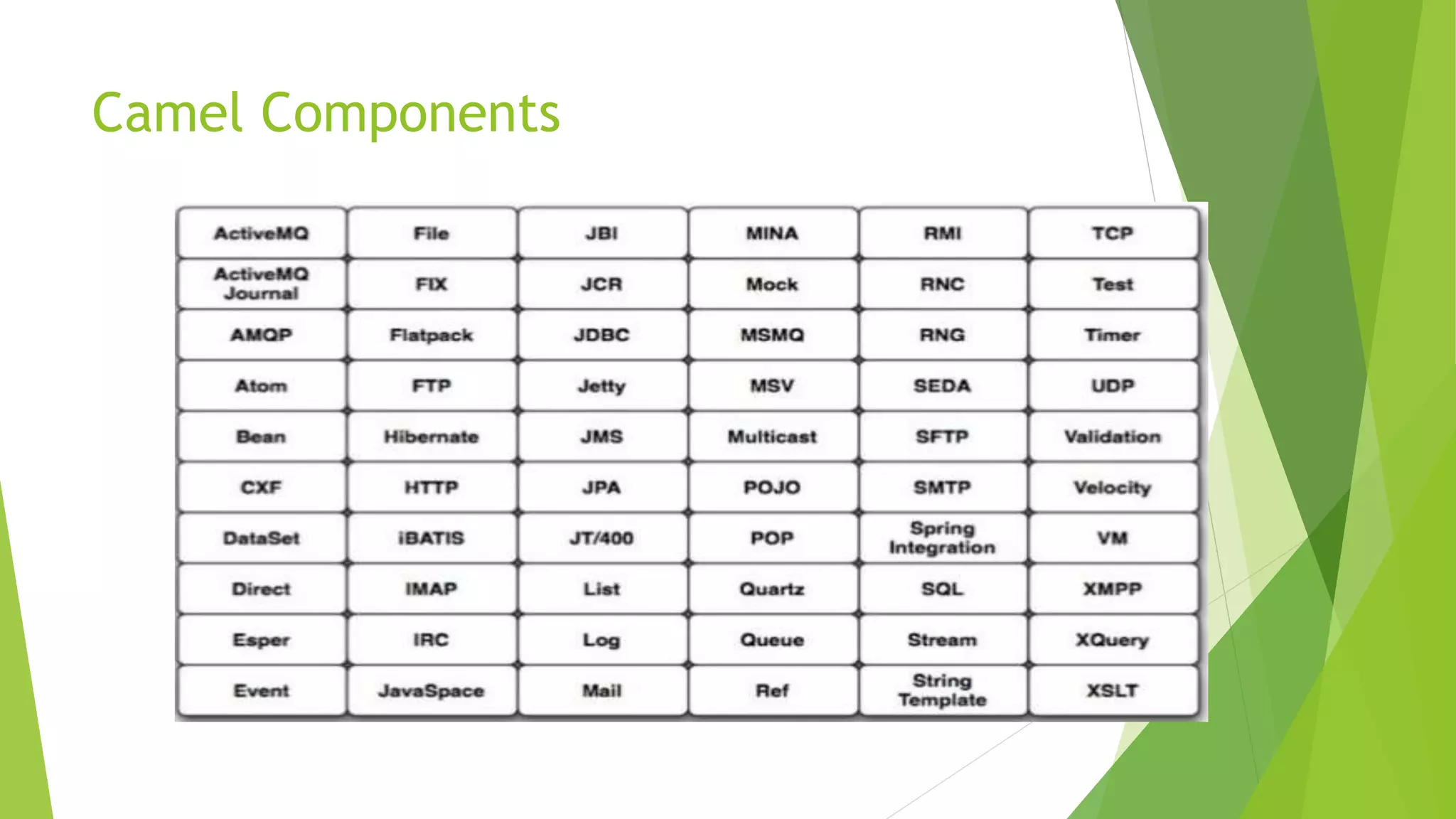 Camel Components

| ActiveMQ | File | JBI | MINA | RMI | TCP |
|---|---|---|---|---|---|
| ActiveMQ Journal | FIX | JCR | Mock | RNC | Test |
| AMQP | Flatpack | JDBC | MSMQ | RNG | Timer |
| Atom | FTP | Jetty | MSV | SEDA | UDP |
| Bean | Hibernate | JMS | Multicast | SFTP | Validation |
| CXF | HTTP | JPA | POJO | SMTP | Velocity |
| DataSet | iBATIS | JT/400 | POP | Spring Integration | VM |
| Direct | IMAP | List | Quartz | SQL | XMPP |
| Esper | IRC | Log | Queue | Stream | XQuery |
| Event | JavaSpace | Mail | Ref | String Template | XSLT |